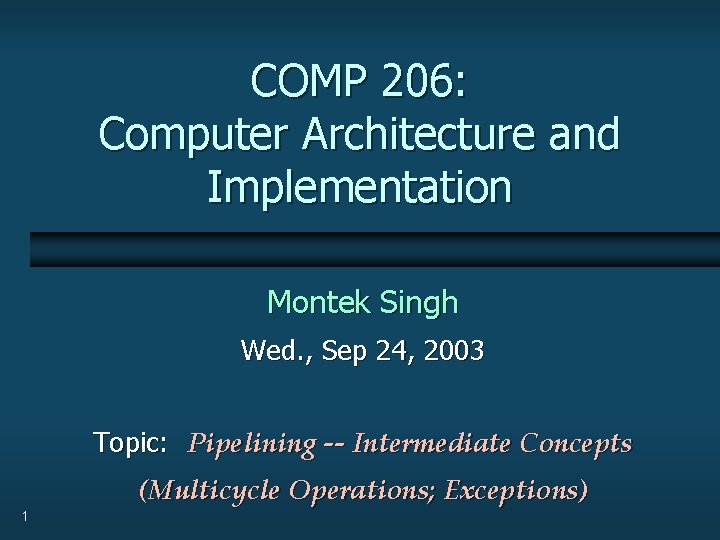 COMP 206:
Computer Architecture and Implementation

Montek Singh

Wed., Sep 24, 2003

Topic: Pipelining -- Intermediate Concepts
(Multicycle Operations; Exceptions)

1